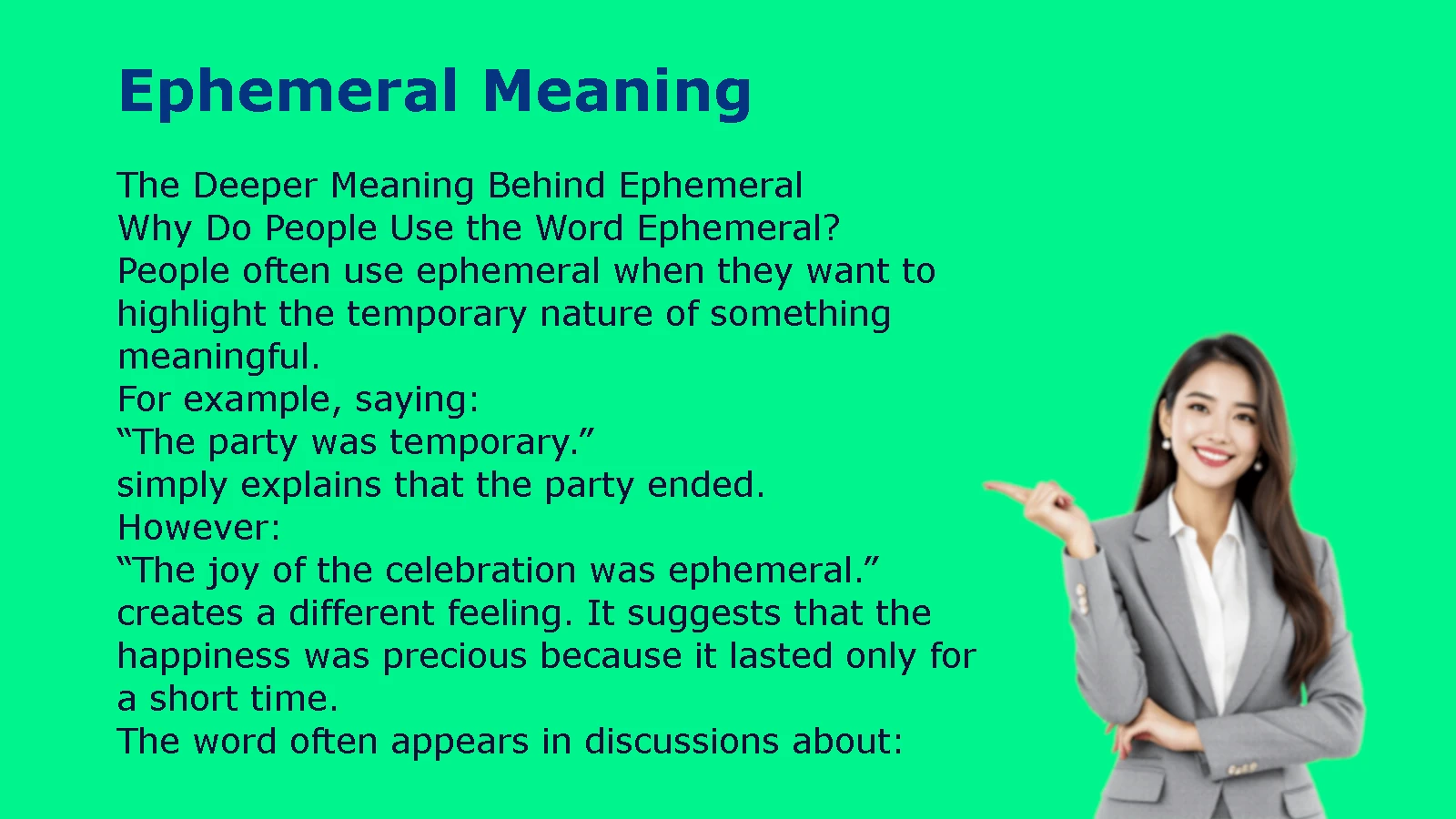 Ephemeral Meaning

The Deeper Meaning Behind Ephemeral
Why Do People Use the Word Ephemeral?
People often use ephemeral when they want to highlight the temporary nature of something meaningful.
For example, saying:
“The party was temporary.”
simply explains that the party ended.
However:
“The joy of the celebration was ephemeral.”
creates a different feeling. It suggests that the happiness was precious because it lasted only for a short time.
The word often appears in discussions about: